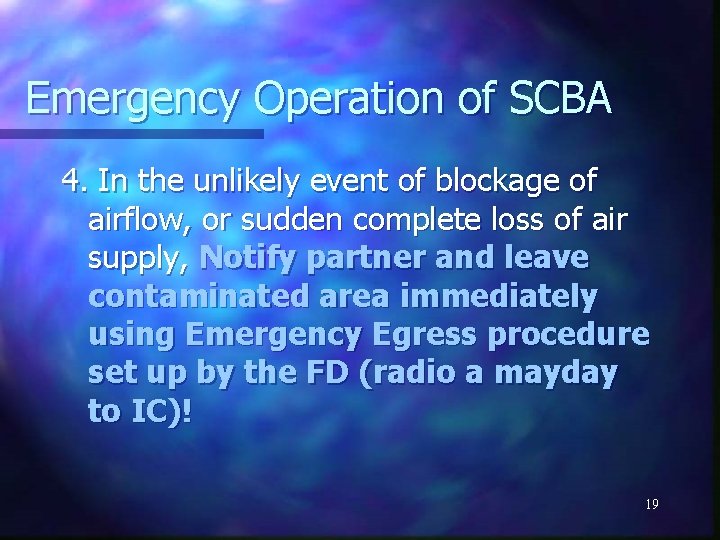 Emergency Operation of SCBA

4. In the unlikely event of blockage of airflow, or sudden complete loss of air supply, Notify partner and leave contaminated area immediately using Emergency Egress procedure set up by the FD (radio a mayday to IC)!

19